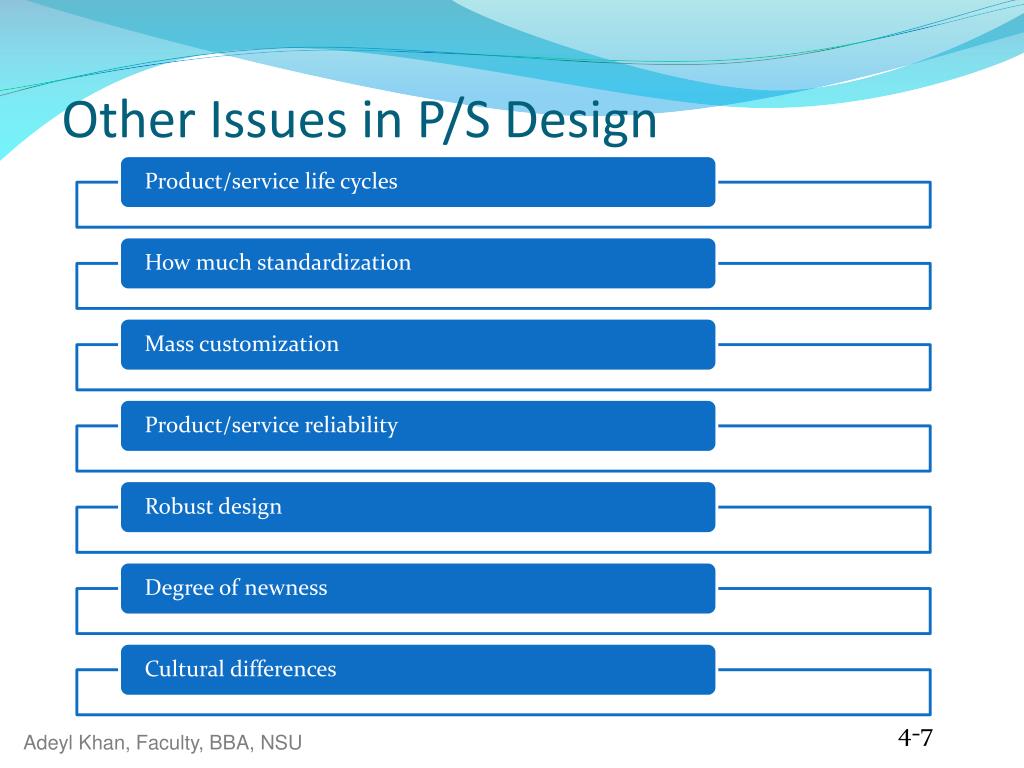 Other Issues in P/S Design

Product/service life cycles

How much standardization

Mass customization

Product/service reliability

Robust design

Degree of newness

Cultural differences

Adeyl Khan, Faculty, BBA, NSU

4-7